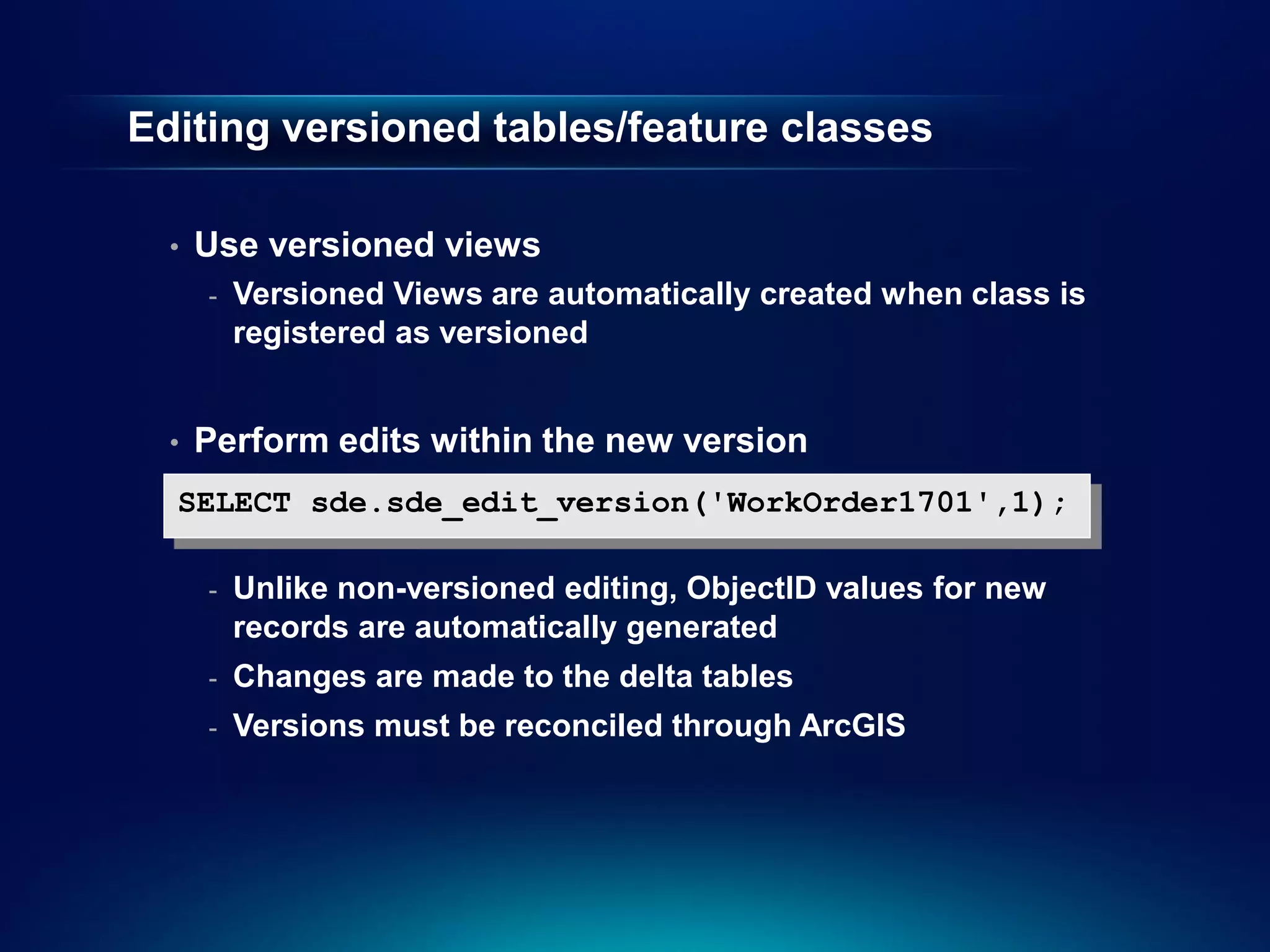 Editing versioned tables/feature classes

• Use versioned views
- Versioned Views are automatically created when class is registered as versioned

• Perform edits within the new version

SELECT sde.sde_edit_version('WorkOrder1701',1);

- Unlike non-versioned editing, ObjectID values for new records are automatically generated
- Changes are made to the delta tables
- Versions must be reconciled through ArcGIS